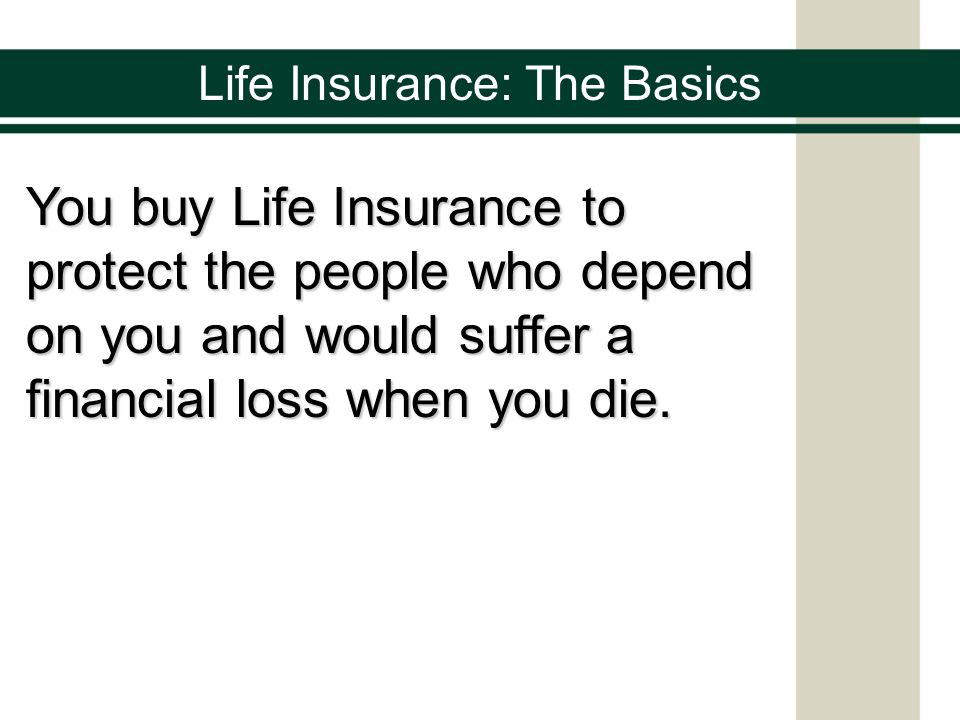 Life Insurance: The Basics

You buy Life Insurance to protect the people who depend on you and would suffer a financial loss when you die.